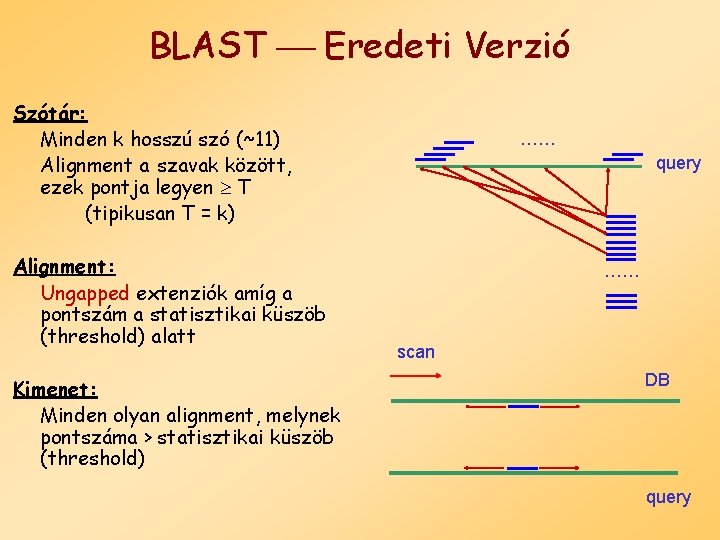 BLAST — Eredeti Verzió

Szótár:
Minden k hosszú szó (~11)
Alignment a szavak között, ezek pontja legyen $\geq$ T
(tipikusan T = k)

Alignment:
Ungapped extenziók amíg a pontszám a statisztikai küszöb (threshold) alatt

Kimenet:
Minden olyan alignment, melynek pontszáma > statisztikai küszöb (threshold)

……
query
……
scan
DB
query